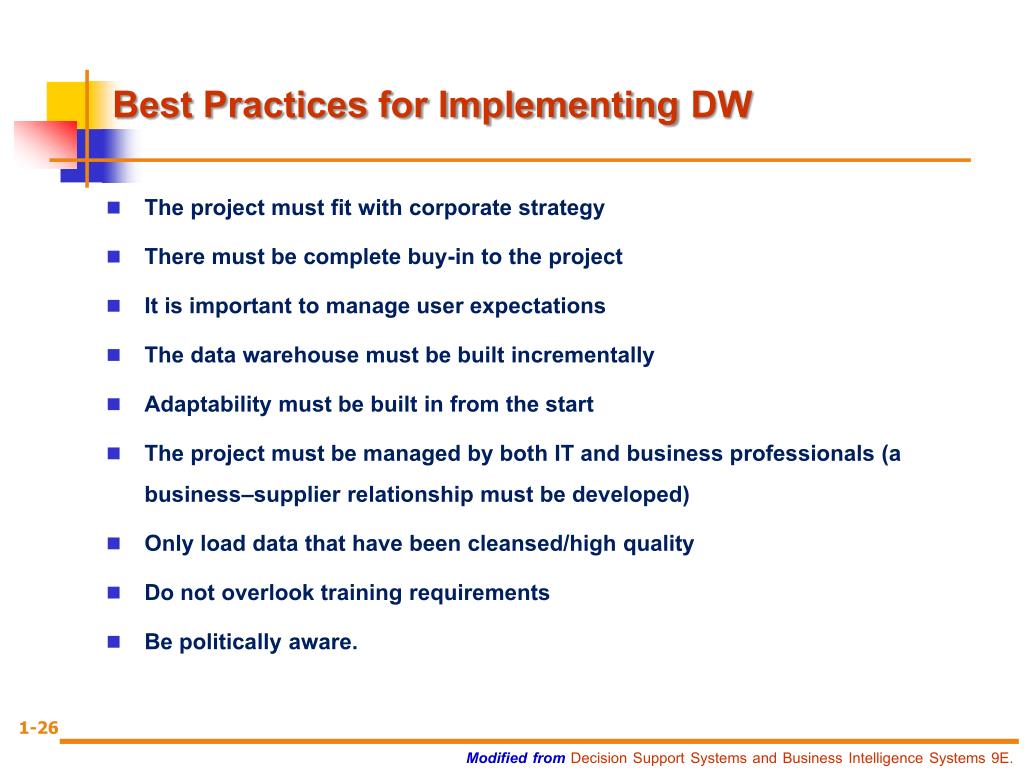 Best Practices for Implementing DW

- The project must fit with corporate strategy
- There must be complete buy-in to the project
- It is important to manage user expectations
- The data warehouse must be built incrementally
- Adaptability must be built in from the start
- The project must be managed by both IT and business professionals (a business–supplier relationship must be developed)
- Only load data that have been cleansed/high quality
- Do not overlook training requirements
- Be politically aware.

1-26

Modified from Decision Support Systems and Business Intelligence Systems 9E.